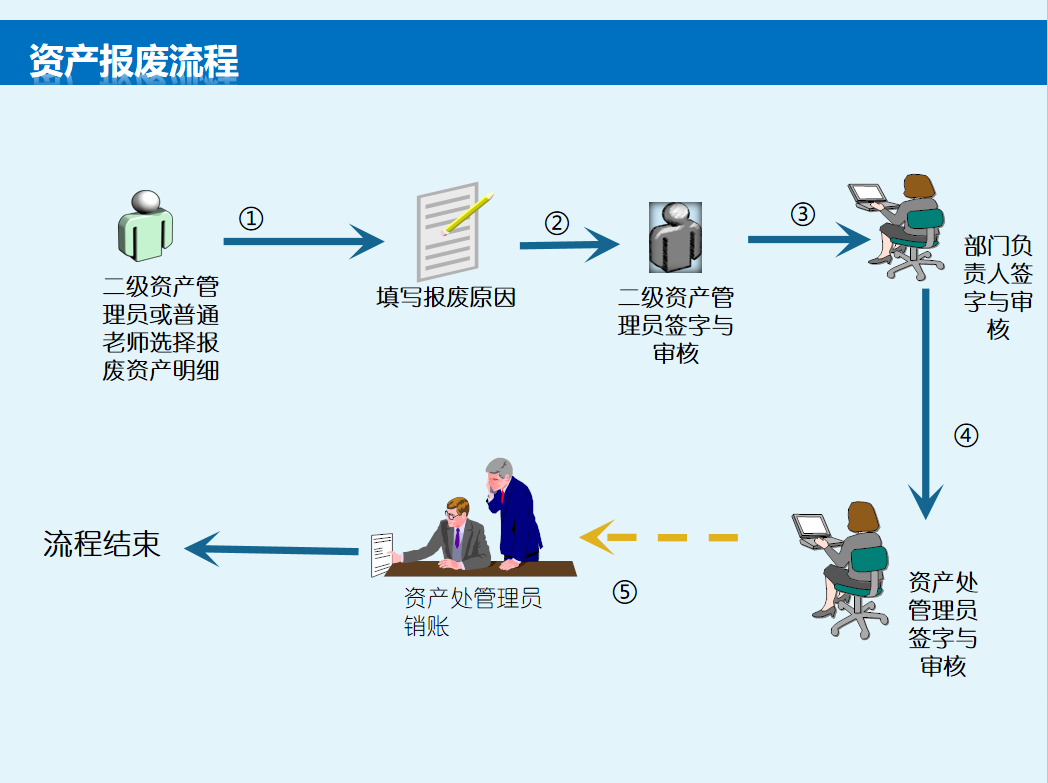 资产报废流程

①

二级资产管理员或普通老师选择报废资产明细

填写报废原因

②

二级资产管理员签字与审核

③

部门负责人签字与审核

④

资产处管理员签字与审核

⑤

资产处管理员销账

流程结束